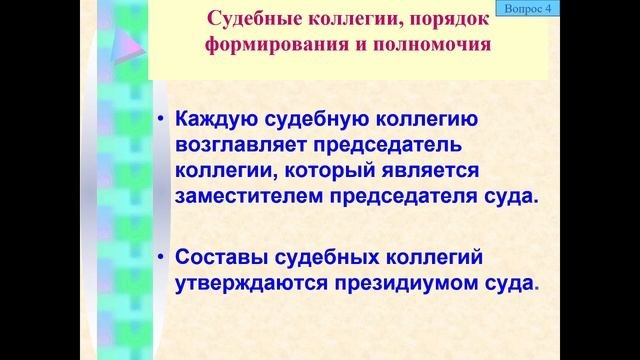 Вопрос 4

Судебные коллегии, порядок формирования и полномочия

• Каждую судебную коллегию возглавляет председатель коллегии, который является заместителем председателя суда.

• Составы судебных коллегий утверждаются президиумом суда.